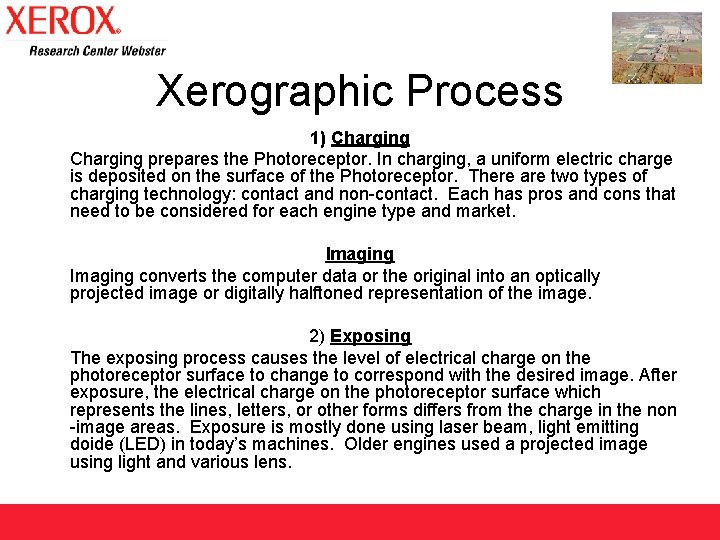 XEROX®
Research Center Webster

Xerographic Process

1) Charging
Charging prepares the Photoreceptor. In charging, a uniform electric charge is deposited on the surface of the Photoreceptor. There are two types of charging technology: contact and non-contact. Each has pros and cons that need to be considered for each engine type and market.

Imaging
Imaging converts the computer data or the original into an optically projected image or digitally halftoned representation of the image.

2) Exposing
The exposing process causes the level of electrical charge on the photoreceptor surface to change to correspond with the desired image. After exposure, the electrical charge on the photoreceptor surface which represents the lines, letters, or other forms differs from the charge in the non -image areas. Exposure is mostly done using laser beam, light emitting doide (LED) in today's machines. Older engines used a projected image using light and various lens.